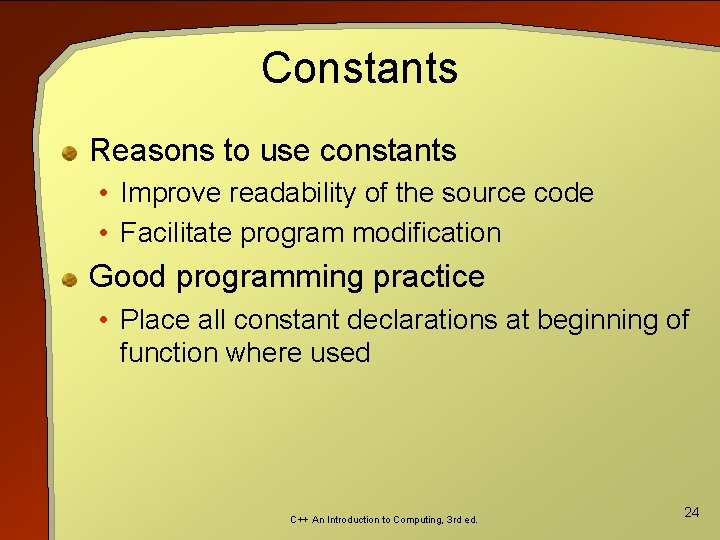 Constants

Reasons to use constants

• Improve readability of the source code

• Facilitate program modification

Good programming practice

• Place all constant declarations at beginning of function where used

C++ An Introduction to Computing, 3rd ed.

24